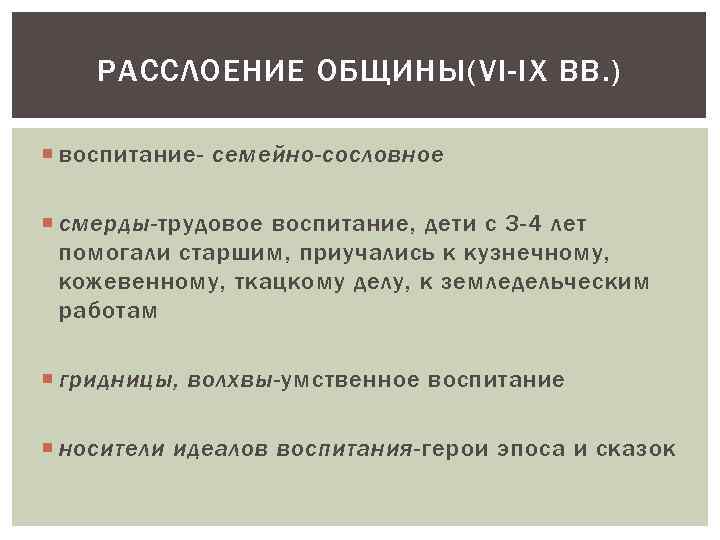 РАССЛОЕНИЕ ОБЩИНЫ(VI-IX ВВ.)

воспитание- семейно-сословное

смерды-трудовое воспитание, дети с 3-4 лет помогали старшим, приучались к кузнечному, кожевенному, ткацкому делу, к земледельческим работам

гридницы, волхвы-умственное воспитание

носители идеалов воспитания-герои эпоса и сказок